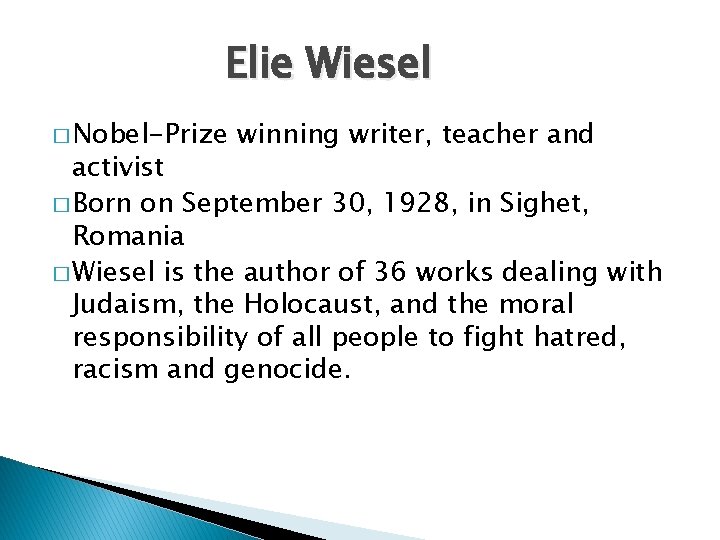 Elie Wiesel

□ Nobel-Prize winning writer, teacher and activist
□ Born on September 30, 1928, in Sighet, Romania
□ Wiesel is the author of 36 works dealing with Judaism, the Holocaust, and the moral responsibility of all people to fight hatred, racism and genocide.